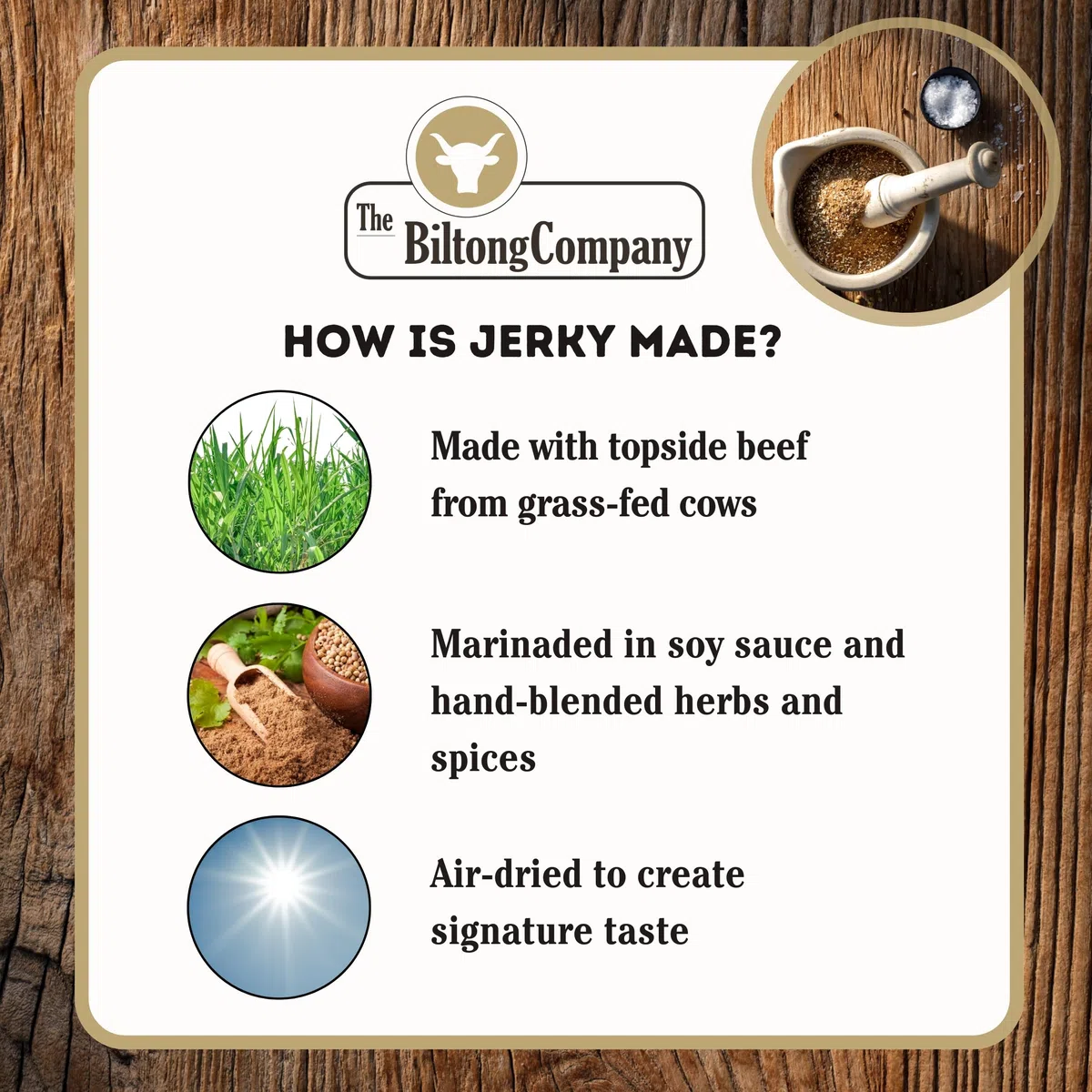 The BiltongCompany

HOW IS JERKY MADE?

Made with topside beef from grass-fed cows

Marinaded in soy sauce and hand-blended herbs and spices

Air-dried to create signature taste